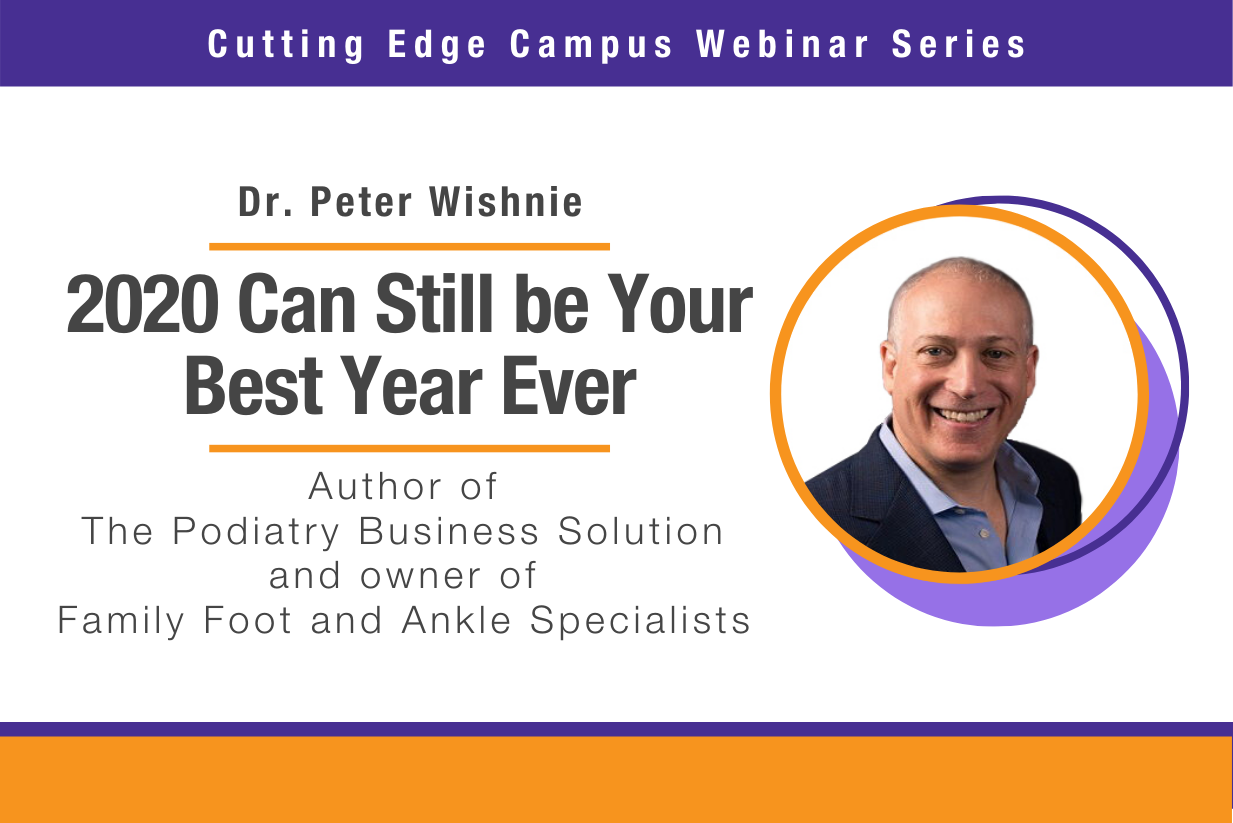 Cutting Edge Campus Webinar Series

Dr. Peter Wishnie

2020 Can Still be Your Best Year Ever

Author of The Podiatry Business Solution and owner of Family Foot and Ankle Specialists